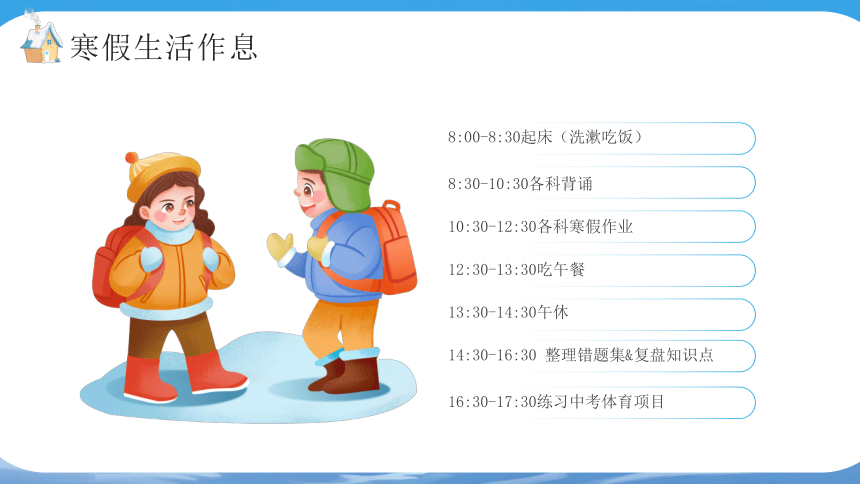 寒假生活作息

8:00-8:30起床（洗漱吃饭）

8:30-10:30各科背诵

10:30-12:30各科寒假作业

12:30-13:30吃午餐

13:30-14:30午休

14:30-16:30 整理错题集&复盘知识点

16:30-17:30练习中考体育项目